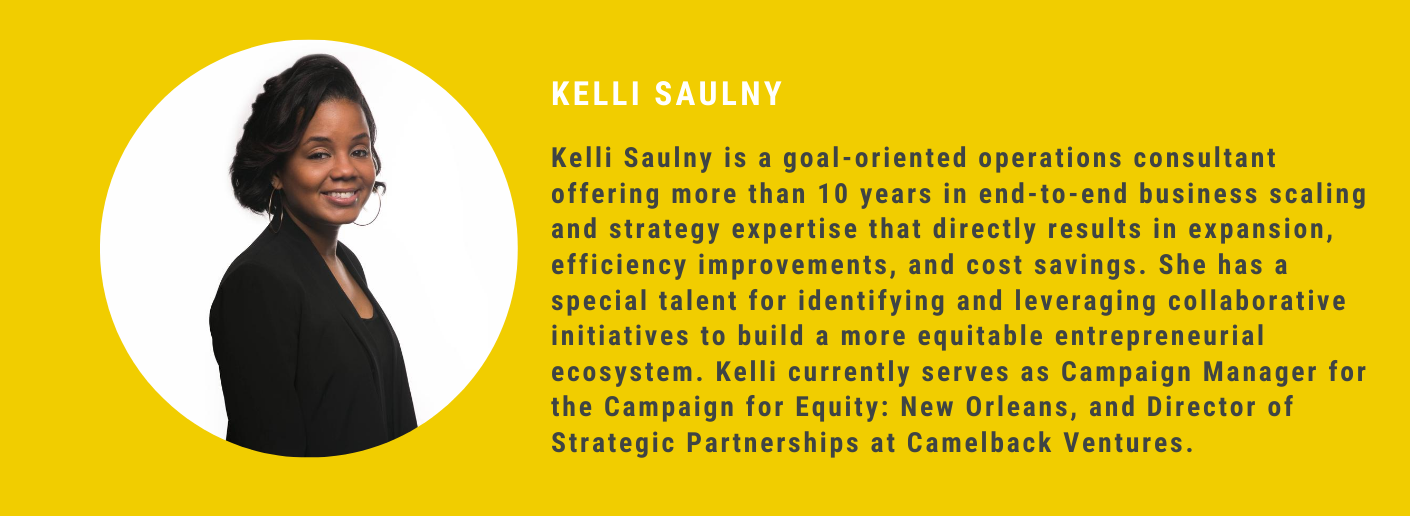 KELLI SAULNY

Kelli Saulny is a goal-oriented operations consultant offering more than 10 years in end-to-end business scaling and strategy expertise that directly results in expansion, efficiency improvements, and cost savings. She has a special talent for identifying and leveraging collaborative initiatives to build a more equitable entrepreneurial ecosystem. Kelli currently serves as Campaign Manager for the Campaign for Equity: New Orleans, and Director of Strategic Partnerships at Camelback Ventures.